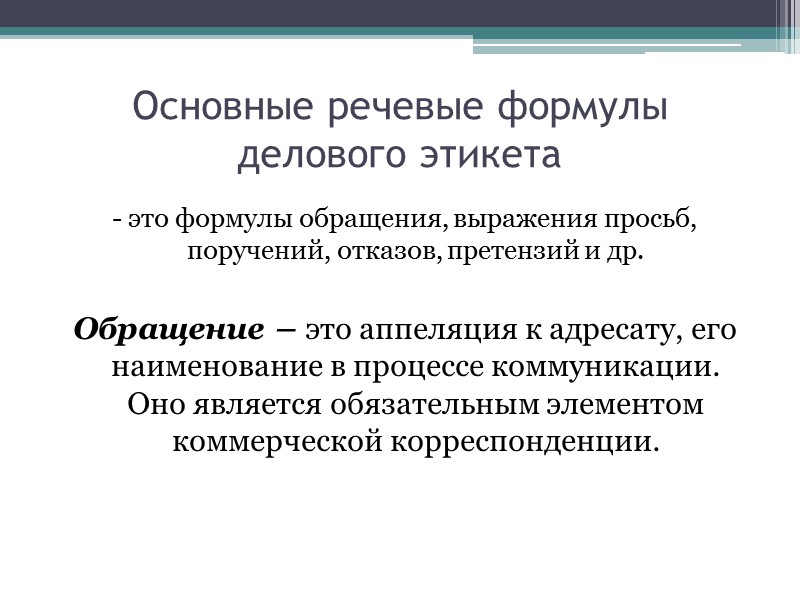 Основные речевые формулы делового этикета

- это формулы обращения, выражения просьб, поручений, отказов, претензий и др.

Обращение – это аппеляция к адресату, его наименование в процессе коммуникации. Оно является обязательным элементом коммерческой корреспонденции.